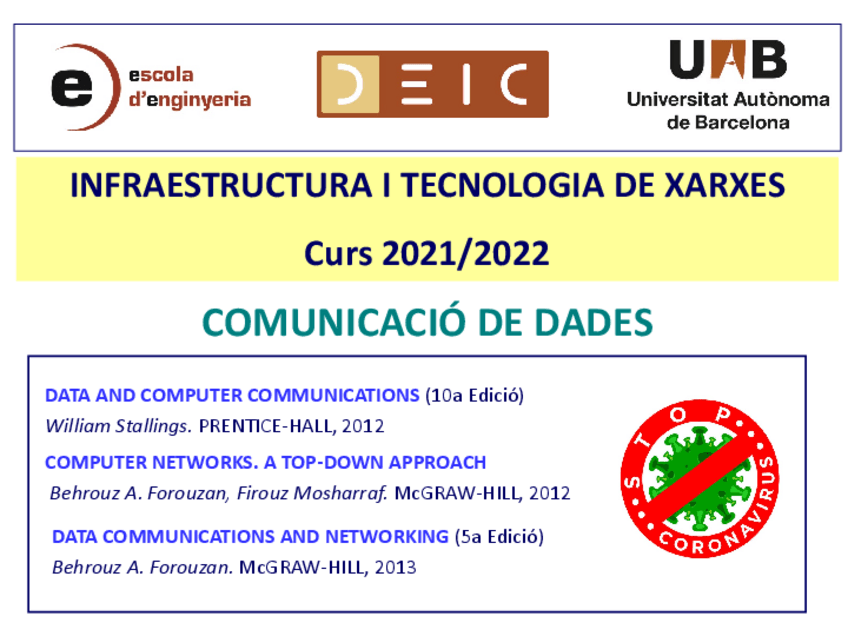 e escola d'enginyeria

DEIC

UAB Universitat Autònoma de Barcelona

INFRAESTRUCTURA I TECNOLOGIA DE XARXES

Curs 2021/2022

COMUNICACIÓ DE DADES

DATA AND COMPUTER COMMUNICATIONS (10a Edició)
William Stallings. PRENTICE-HALL, 2012

COMPUTER NETWORKS. A TOP-DOWN APPROACH
Behrouz A. Forouzan, Firouz Mosharraf. McGRAW-HILL, 2012

DATA COMMUNICATIONS AND NETWORKING (5a Edició)
Behrouz A. Forouzan. McGRAW-HILL, 2013

STOP CORONAVIRUS